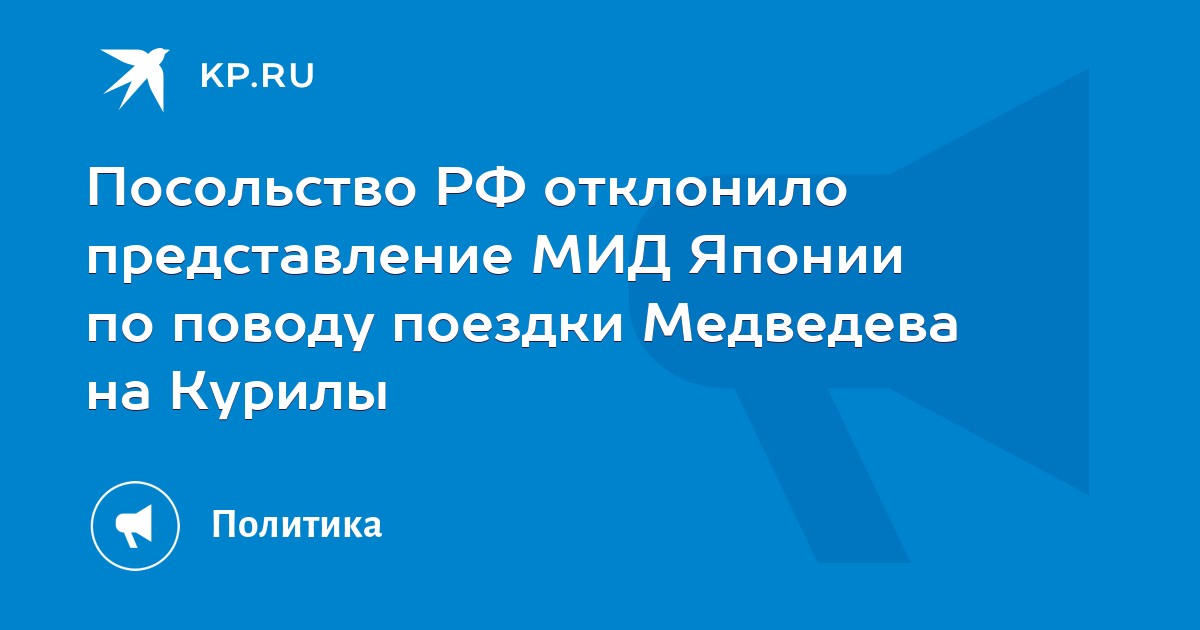 KP.RU

Посольство РФ отклонило представление МИД Японии по поводу поездки Медведева на Курилы

Политика